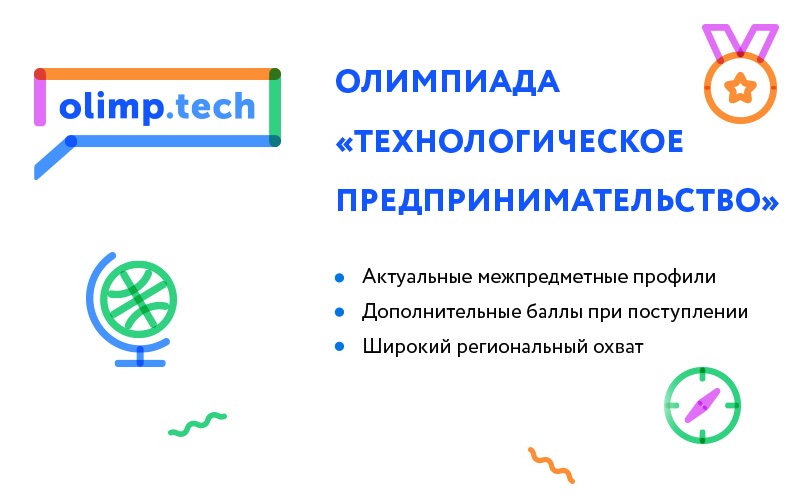 olimp.tech

ОЛИМПИАДА «ТЕХНОЛОГИЧЕСКОЕ ПРЕДПРИНИМАТЕЛЬСТВО»

- Актуальные межпредметные профили
- Дополнительные баллы при поступлении
- Широкий региональный охват